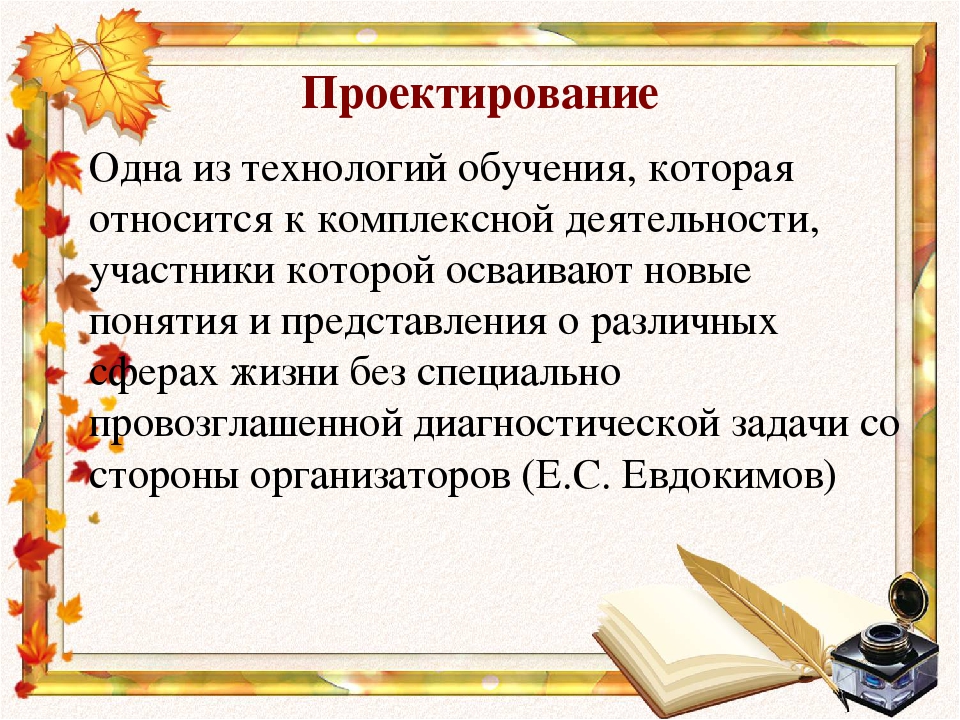 Проектирование

Одна из технологий обучения, которая относится к комплексной деятельности, участники которой осваивают новые понятия и представления о различных сферах жизни без специально провозглашенной диагностической задачи со стороны организаторов (Е.С. Евдокимов)